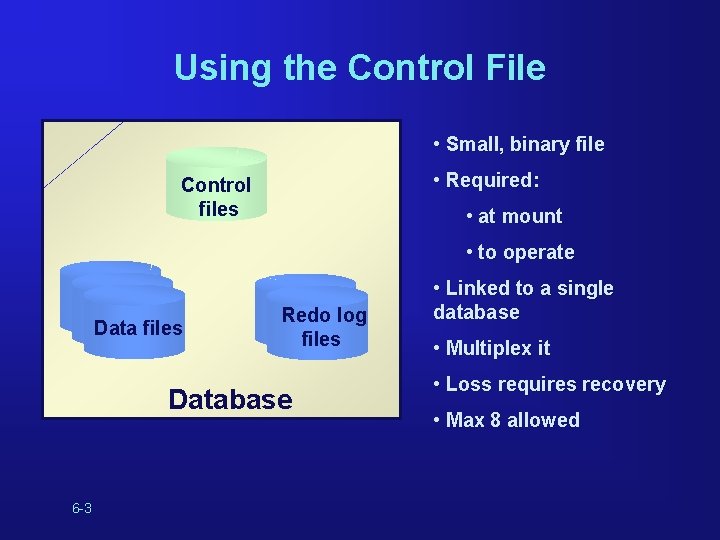 Using the Control File

Control files

Data files

Redo log files

Database

• Small, binary file

• Required:

• at mount

• to operate

• Linked to a single database

• Multiplex it

• Loss requires recovery

• Max 8 allowed

6-3